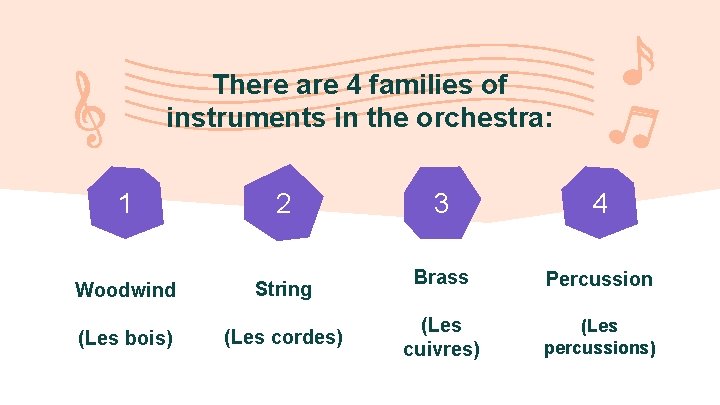 There are 4 families of instruments in the orchestra:

1

Woodwind

(Les bois)

2

String

(Les cordes)

3

Brass

(Les cuivres)

4

Percussion

(Les percussions)